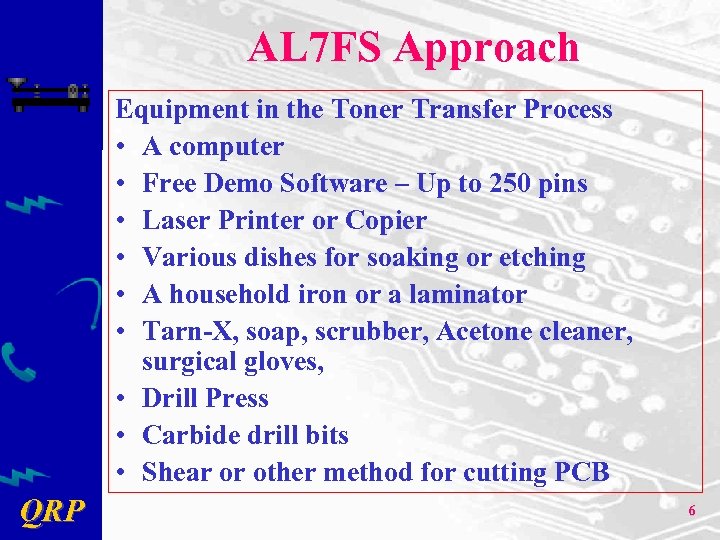 AL7FS Approach

Equipment in the Toner Transfer Process
• A computer
• Free Demo Software – Up to 250 pins
• Laser Printer or Copier
• Various dishes for soaking or etching
• A household iron or a laminator
• Tarn-X, soap, scrubber, Acetone cleaner, surgical gloves,
• Drill Press
• Carbide drill bits
• Shear or other method for cutting PCB

QRP

6